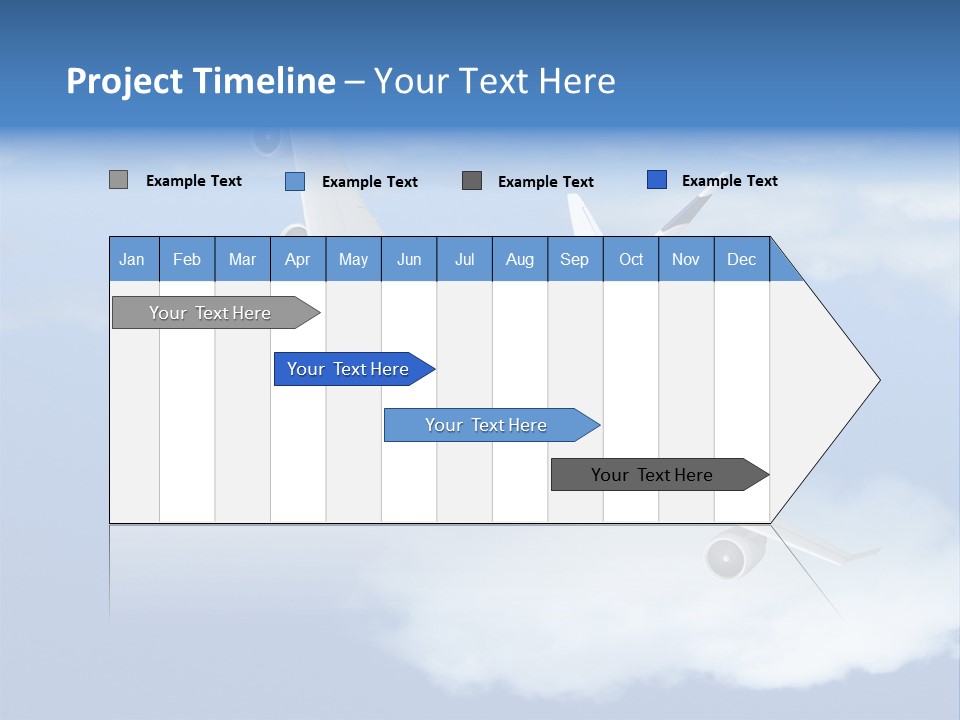 Project Timeline – Your Text Here

Example Text Example Text Example Text Example Text

| Jan | Feb | Mar | Apr | May | Jun | Jul | Aug | Sep | Oct | Nov | Dec |
|---|---|---|---|---|---|---|---|---|---|---|---|

Your Text Here

Your Text Here

Your Text Here

Your Text Here